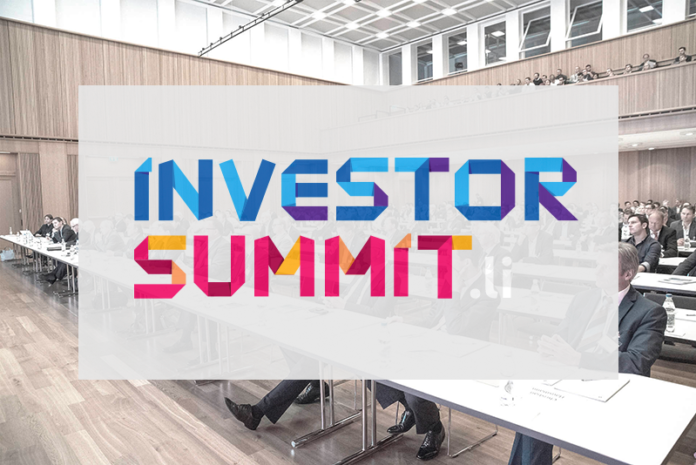 INVESTOR
SUMMIT.li